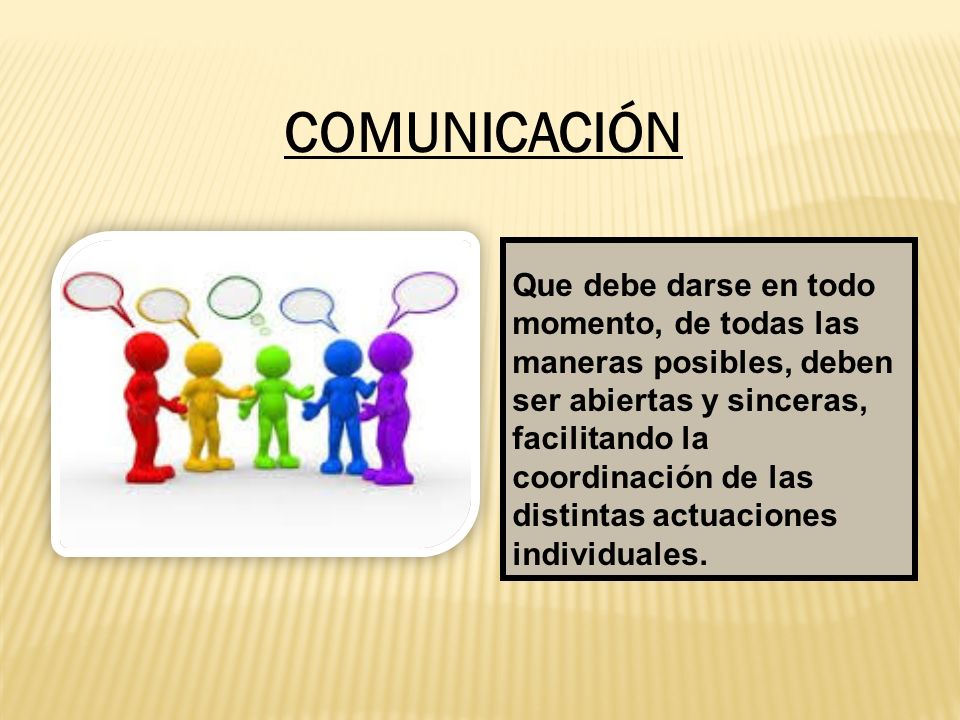 COMUNICACIÓN

Que debe darse en todo momento, de todas las maneras posibles, deben ser abiertas y sinceras, facilitando la coordinación de las distintas actuaciones individuales.